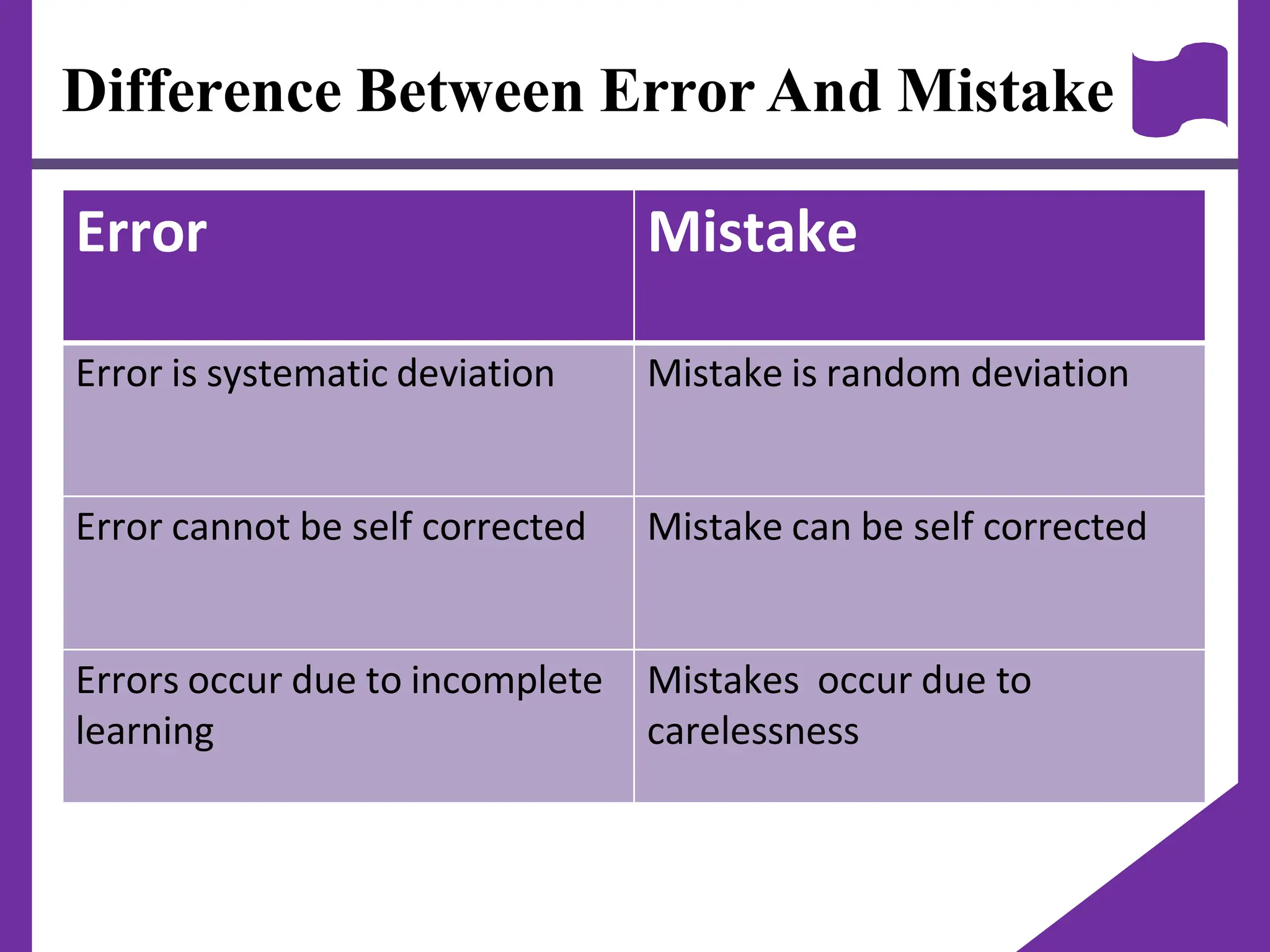 Difference Between Error And Mistake

| Error | Mistake |
|---|---|
| Error is systematic deviation | Mistake is random deviation |
| Error cannot be self corrected | Mistake can be self corrected |
| Errors occur due to incomplete learning | Mistakes  occur due to carelessness |